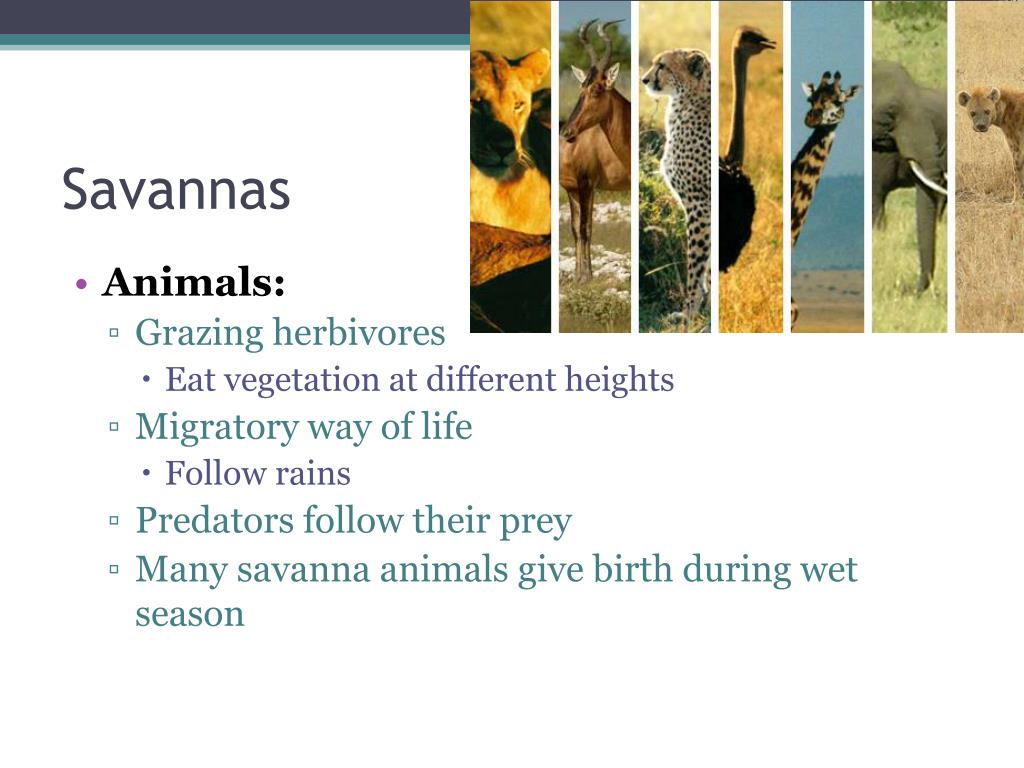 Savannas

• Animals:
▫ Grazing herbivores
• Eat vegetation at different heights
▫ Migratory way of life
• Follow rains
▫ Predators follow their prey
▫ Many savanna animals give birth during wet season